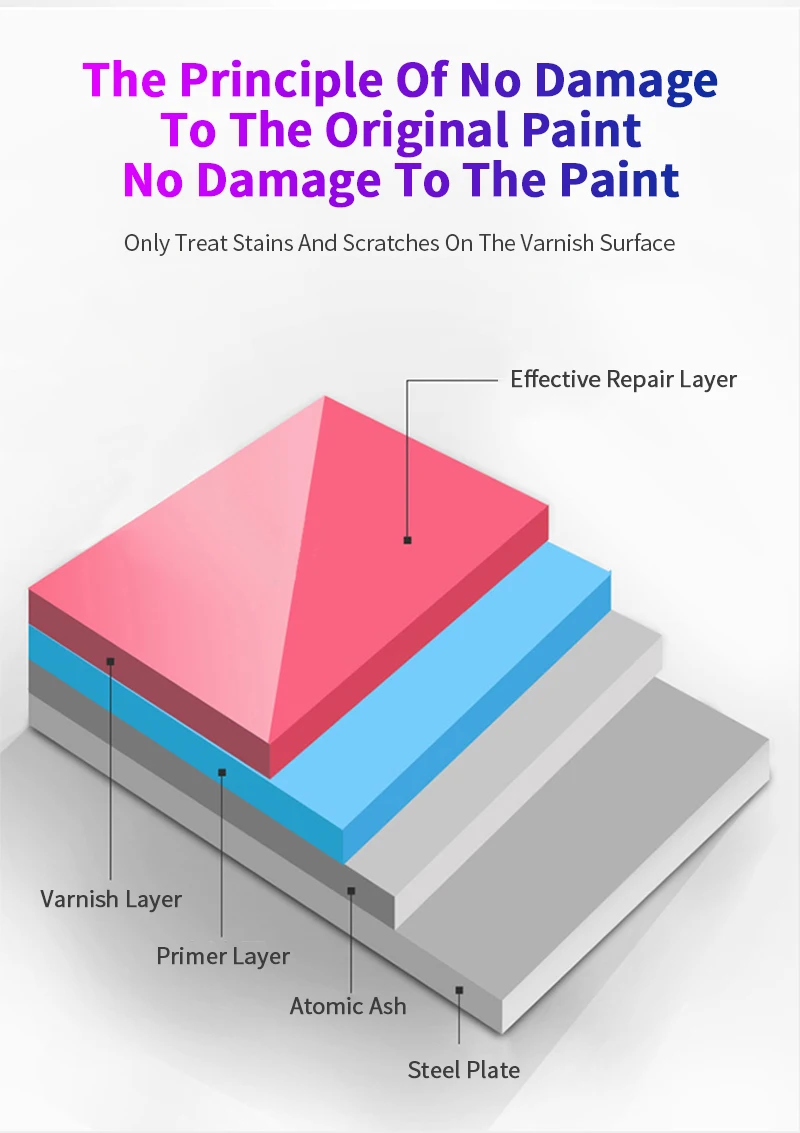 The Principle Of No Damage
To The Original Paint
No Damage To The Paint

Only Treat Stains And Scratches On The Varnish Surface

Effective Repair Layer

Varnish Layer

Primer Layer

Atomic Ash

Steel Plate